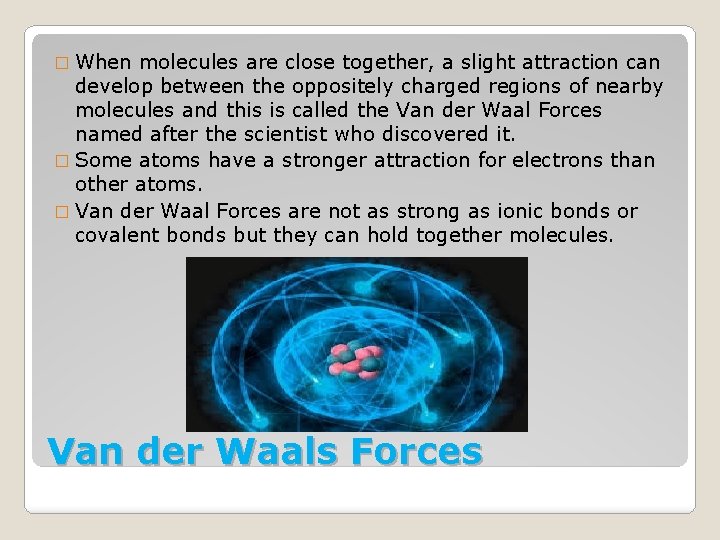 □ When molecules are close together, a slight attraction can develop between the oppositely charged regions of nearby molecules and this is called the Van der Waal Forces named after the scientist who discovered it.
□ Some atoms have a stronger attraction for electrons than other atoms.
□ Van der Waal Forces are not as strong as ionic bonds or covalent bonds but they can hold together molecules.

Van der Waals Forces